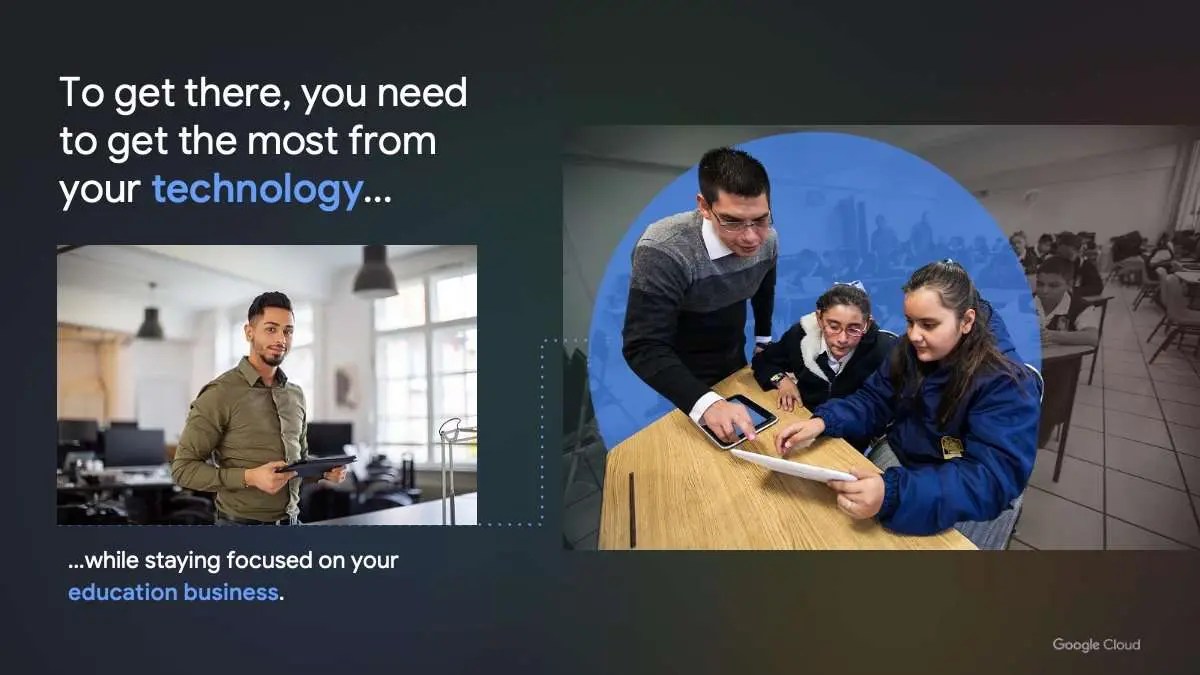 To get there, you need to get the most from your technology...

...while staying focused on your education business.

Google Cloud